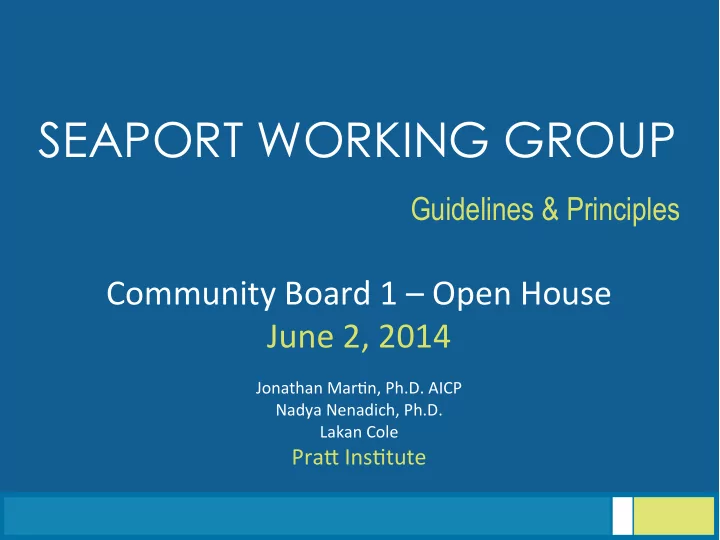 SEAPORT WORKING GROUP

Guidelines & Principles

Community Board 1 – Open House
June 2, 2014

Jonathan Martin, Ph.D. AICP
Nadya Nenadich, Ph.D.
Lakan Cole
Pratt Institute